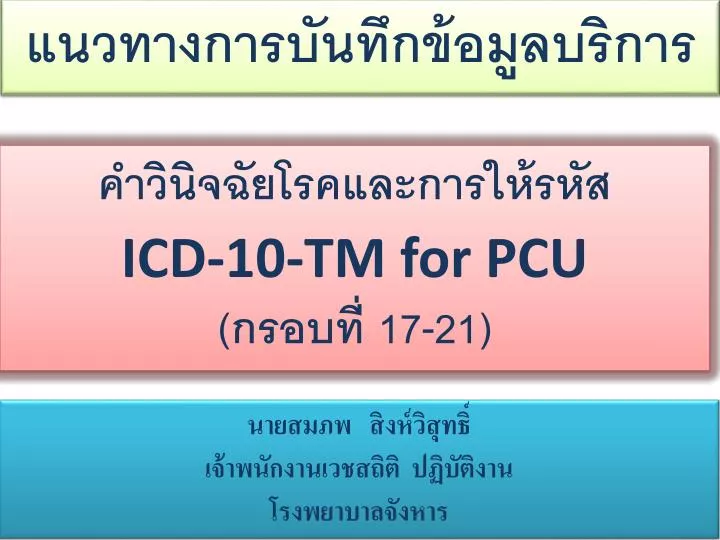 แนวทางการบันทึกข้อมูลบริการ

คำวินิจฉัยโรคและการให้รหัส
ICD-10-TM for PCU
(กรอบที่ 17-21)

นายสมภพ สิงห์วิสุทธิ์
เจ้าพนักงานเวชสถิติ ปฏิบัติงาน
โรงพยาบาลจังหาร